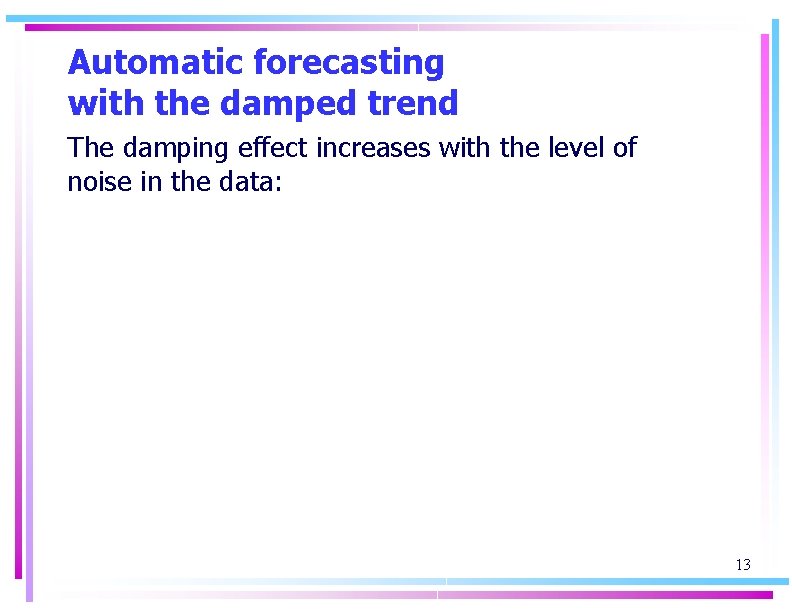 Automatic forecasting with the damped trend

The damping effect increases with the level of noise in the data:

13